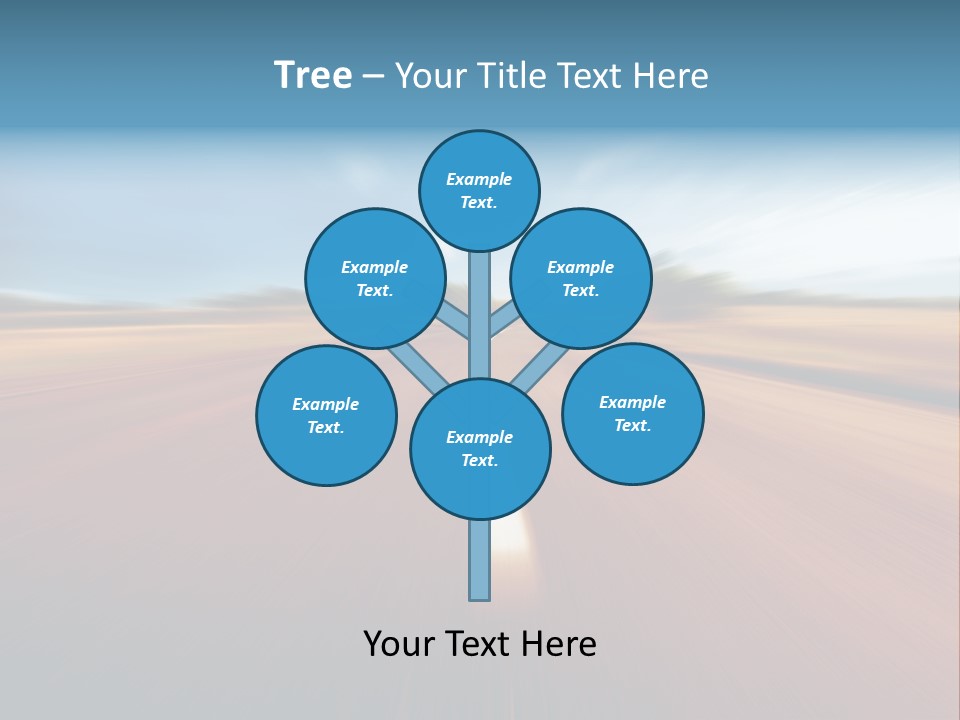 Tree – Your Title Text Here

Example Text.

Example Text.

Example Text.

Example Text.

Example Text.

Example Text.

Your Text Here